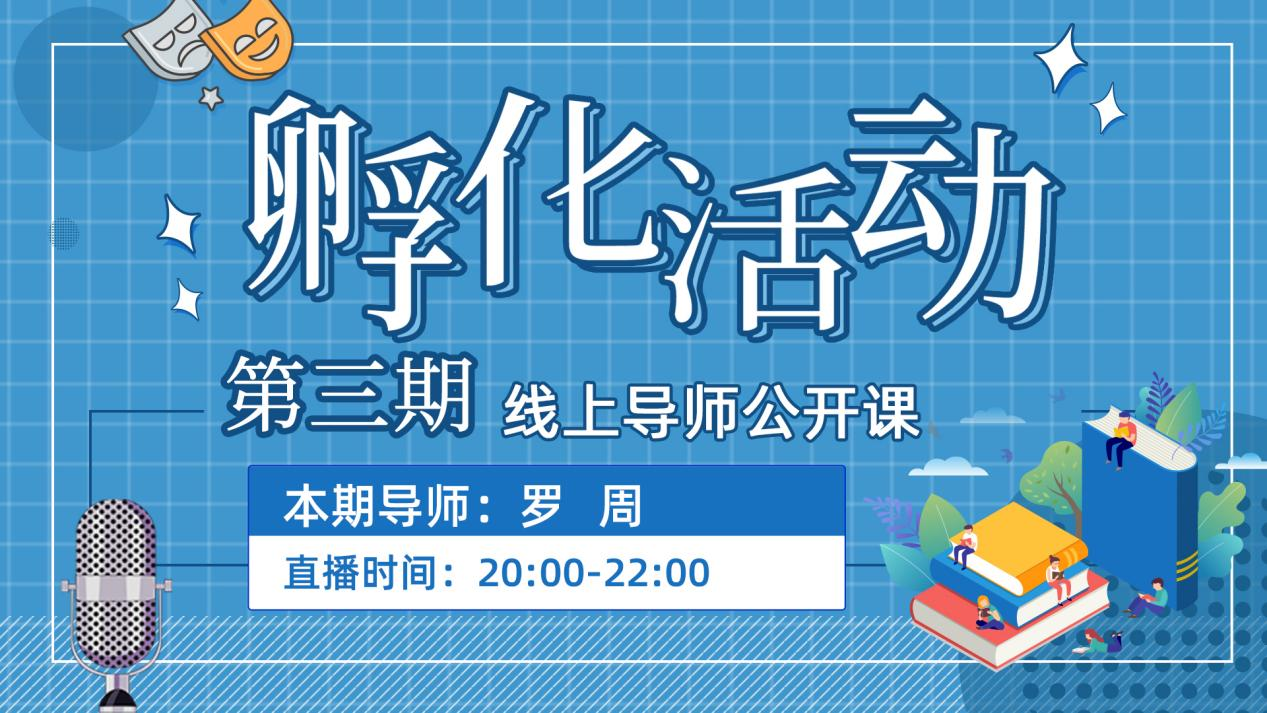 孵化活动

第三期 线上导师公开课

本期导师：罗 周

直播时间：20:00-22:00